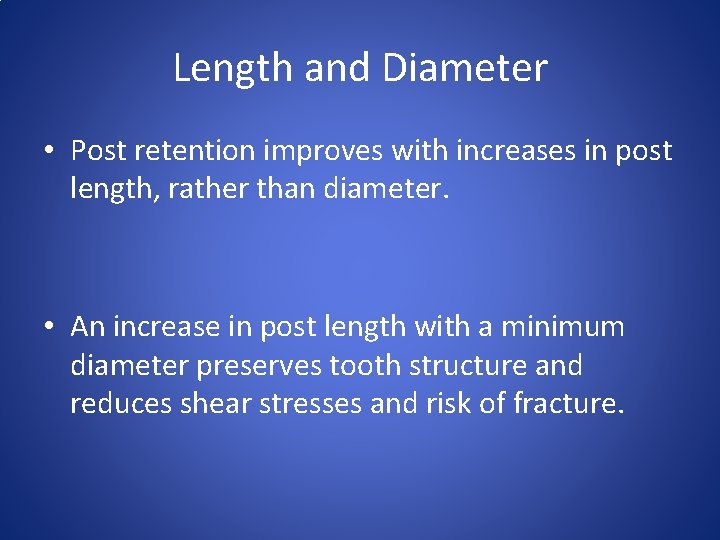 Length and Diameter

• Post retention improves with increases in post length, rather than diameter.

• An increase in post length with a minimum diameter preserves tooth structure and reduces shear stresses and risk of fracture.